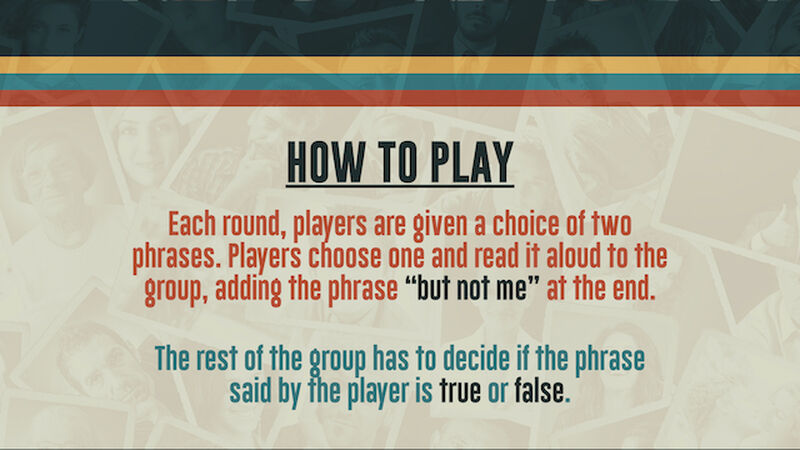 HOW TO PLAY

Each round, players are given a choice of two phrases. Players choose one and read it aloud to the group, adding the phrase “but not me” at the end.

The rest of the group has to decide if the phrase said by the player is true or false.